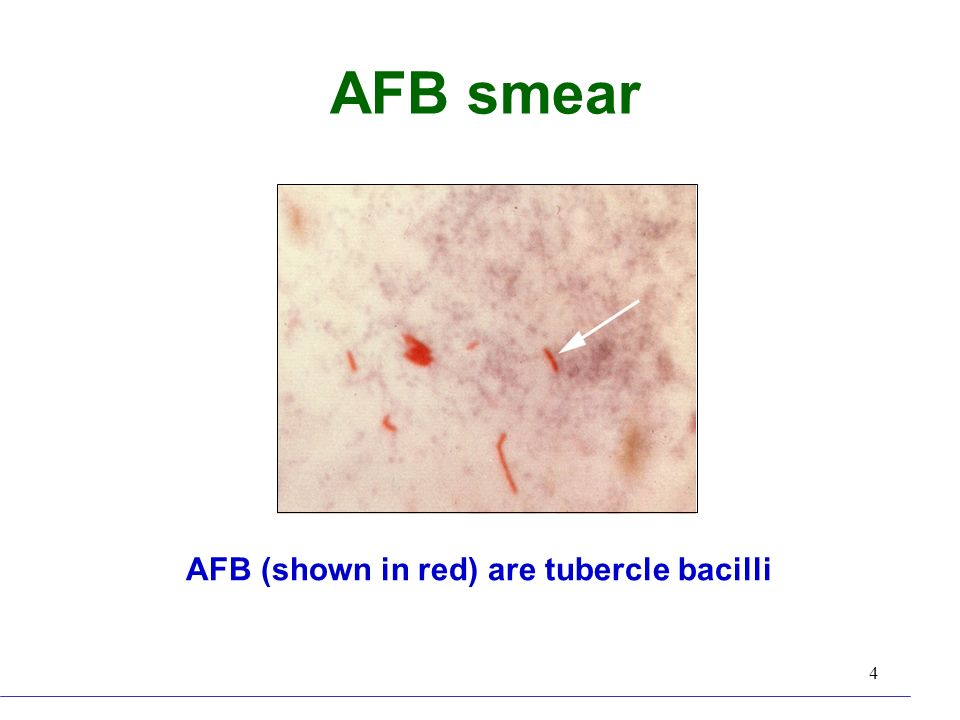 AFB smear

AFB (shown in red) are tubercle bacilli

4